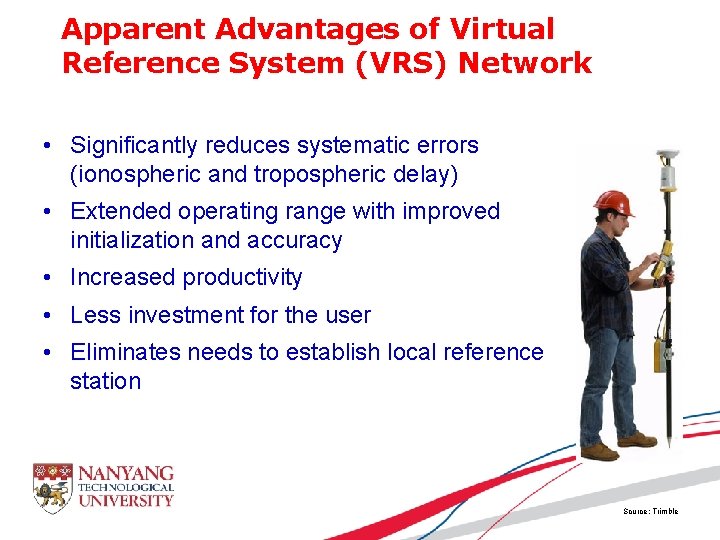 Apparent Advantages of Virtual Reference System (VRS) Network

• Significantly reduces systematic errors (ionospheric and tropospheric delay)
• Extended operating range with improved initialization and accuracy
• Increased productivity
• Less investment for the user
• Eliminates needs to establish local reference station

NANYANG TECHNOLOGICAL UNIVERSITY

Source: Trimble